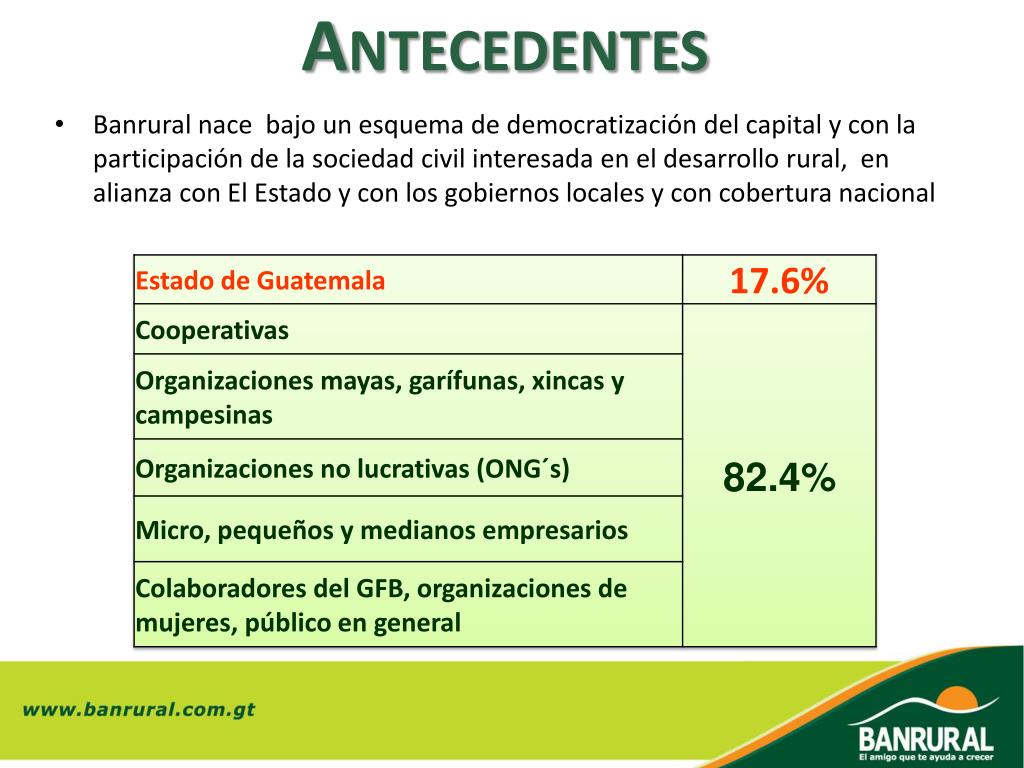 ANTECEDENTES

• Banrural nace bajo un esquema de democratización del capital y con la participación de la sociedad civil interesada en el desarrollo rural, en alianza con El Estado y con los gobiernos locales y con cobertura nacional

| Estado de Guatemala | 17.6% |
|---|---|
| Cooperativas | 82.4% |
| Organizaciones mayas, garífunas, xincas y campesinas | |
| Organizaciones no lucrativas (ONG´s) | |
| Micro, pequeños y medianos empresarios | |
| Colaboradores del GFB, organizaciones de mujeres, público en general | |

www.banrural.com.gt

BANRURAL
El amigo que te ayuda a crecer